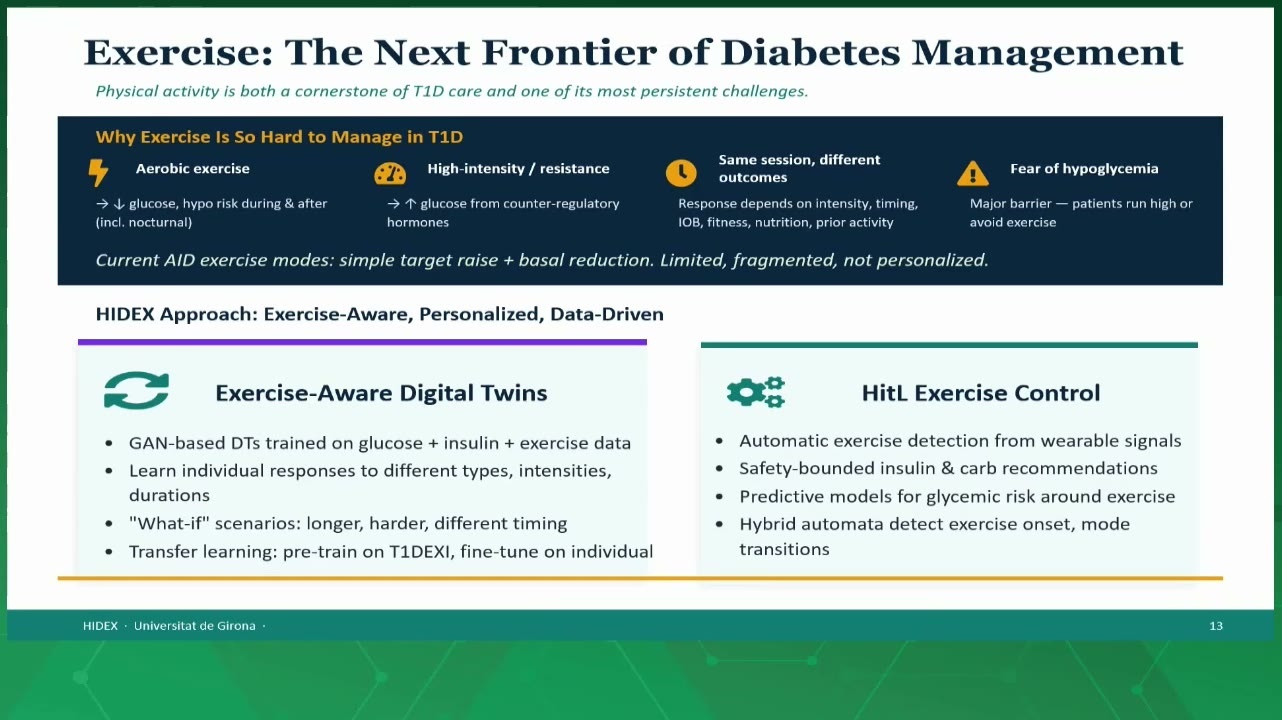 Exercise: The Next Frontier of Diabetes Management

Physical activity is both a cornerstone of T1D care and one of its most persistent challenges.

Why Exercise Is So Hard to Manage in T1D

Aerobic exercise
→ ↓ glucose, hypo risk during & after (incl. nocturnal)

High-intensity / resistance
→ ↑ glucose from counter-regulatory hormones

Same session, different outcomes
Response depends on intensity, timing, IOB, fitness, nutrition, prior activity

Fear of hypoglycemia
Major barrier — patients run high or avoid exercise

Current AID exercise modes: simple target raise + basal reduction. Limited, fragmented, not personalized.

HIDEX Approach: Exercise-Aware, Personalized, Data-Driven

Exercise-Aware Digital Twins
• GAN-based DTs trained on glucose + insulin + exercise data
• Learn individual responses to different types, intensities, durations
• "What-if" scenarios: longer, harder, different timing
• Transfer learning: pre-train on T1DEXI, fine-tune on individual

HitL Exercise Control
• Automatic exercise detection from wearable signals
• Safety-bounded insulin & carb recommendations
• Predictive models for glycemic risk around exercise
• Hybrid automata detect exercise onset, mode transitions

HIDEX · Universitat de Girona ·

13